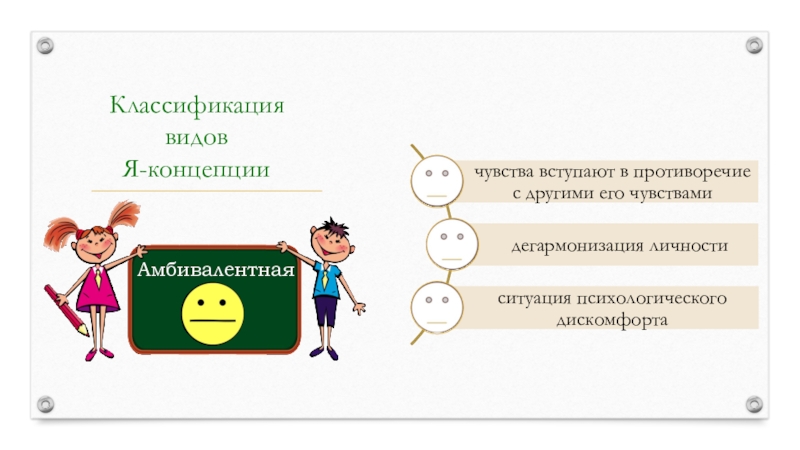 Классификация видов Я-концепции

Амбивалентная

чувства вступают в противоречие с другими его чувствами

дегармонизация личности

ситуация психологического дискомфорта